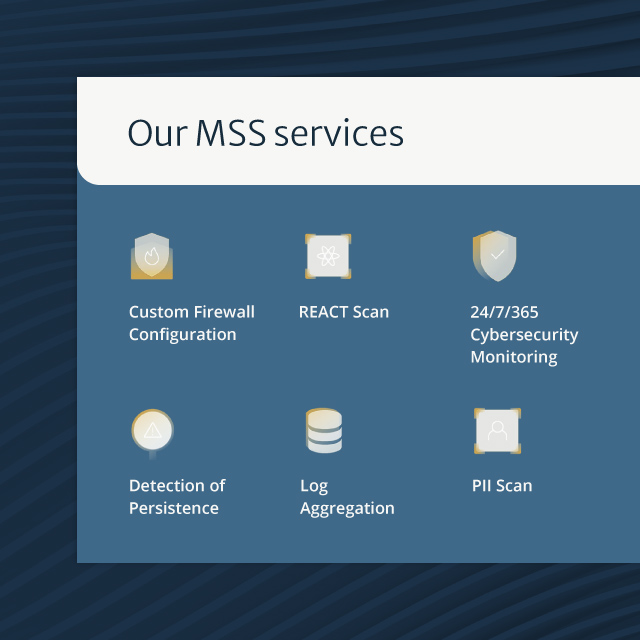 Our MSS services

Custom Firewall Configuration

REACT Scan

24/7/365 Cybersecurity Monitoring

Detection of Persistence

Log Aggregation

PII Scan